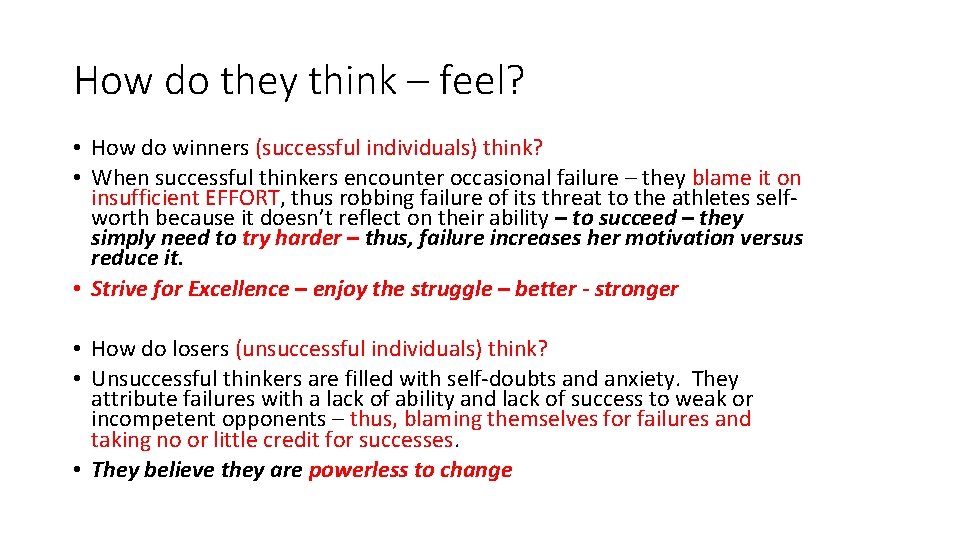 How do they think – feel?

• How do winners (successful individuals) think?
• When successful thinkers encounter occasional failure – they blame it on insufficient EFFORT, thus robbing failure of its threat to the athletes self-worth because it doesn't reflect on their ability – to succeed – they simply need to try harder – thus, failure increases her motivation versus reduce it.
• Strive for Excellence – enjoy the struggle – better - stronger

• How do losers (unsuccessful individuals) think?
• Unsuccessful thinkers are filled with self-doubts and anxiety. They attribute failures with a lack of ability and lack of success to weak or incompetent opponents – thus, blaming themselves for failures and taking no or little credit for successes.
• They believe they are powerless to change